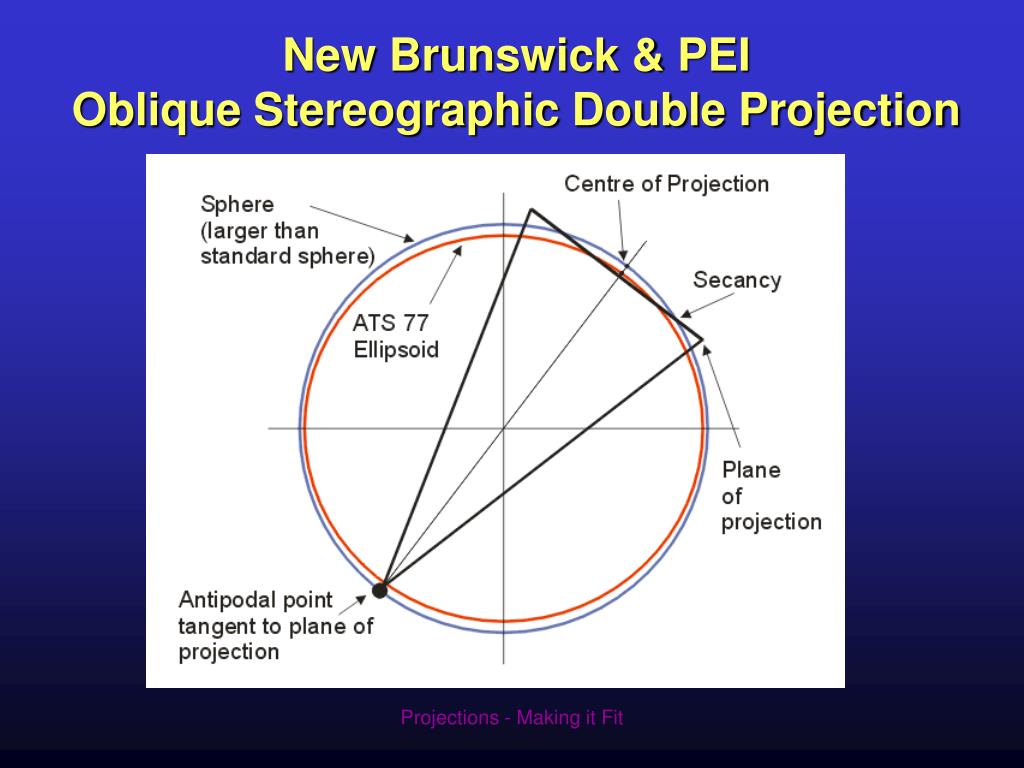 New Brunswick & PEI
Oblique Stereographic Double Projection

Sphere
(larger than
standard sphere)

Centre of Projection

Secancy

ATS 77
Ellipsoid

Plane
of
projection

Antipodal point
tangent to plane of
projection

Projections - Making it Fit